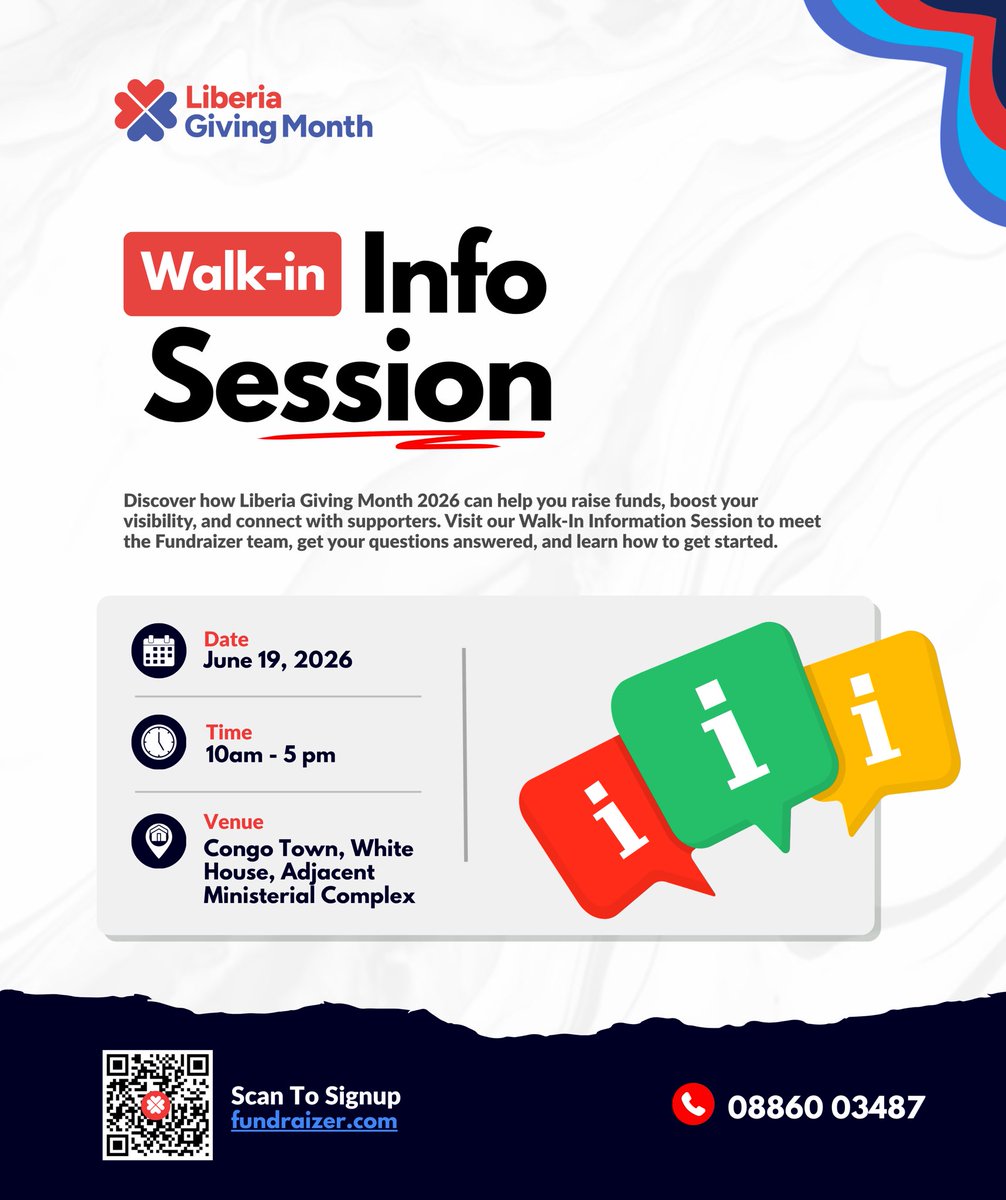 Liberia Giving Month

Walk-in Info Session

Discover how Liberia Giving Month 2026 can help you raise funds, boost your visibility, and connect with supporters. Visit our Walk-In Information Session to meet the Fundraizer team, get your questions answered, and learn how to get started.

Date
June 19, 2026

Time
10am - 5 pm

Venue
Congo Town, White House, Adjacent Ministerial Complex

i i i

Scan To Signup
fundraizer.com

08860 03487